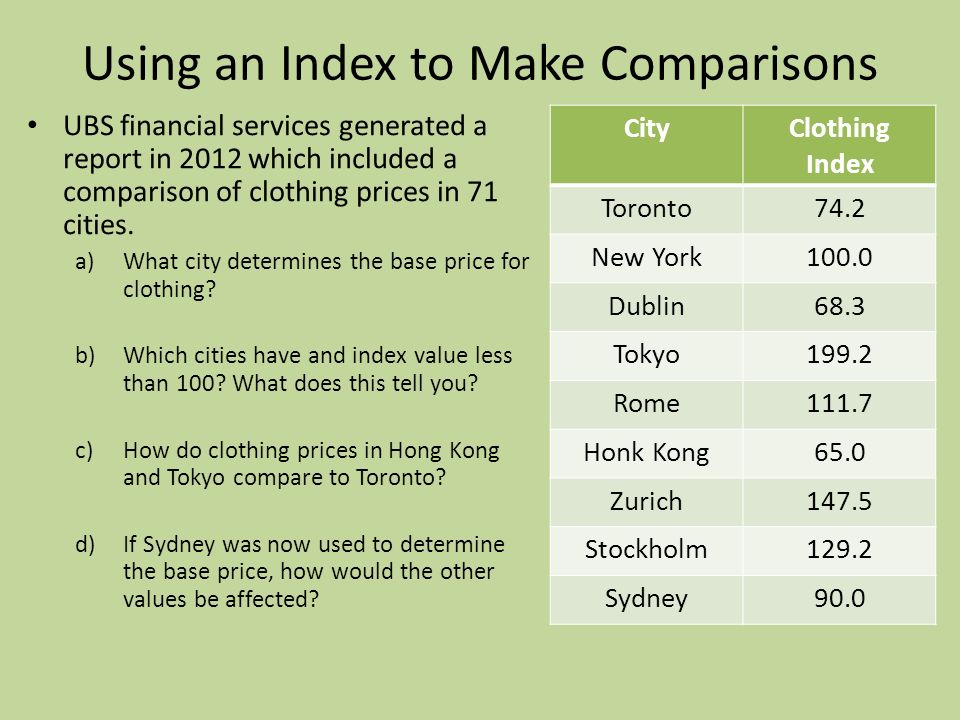 Using an Index to Make Comparisons

• UBS financial services generated a report in 2012 which included a comparison of clothing prices in 71 cities.

a) What city determines the base price for clothing?

b) Which cities have and index value less than 100? What does this tell you?

c) How do clothing prices in Hong Kong and Tokyo compare to Toronto?

d) If Sydney was now used to determine the base price, how would the other values be affected?

| City | Clothing Index |
|---|---|
| Toronto | 74.2 |
| New York | 100.0 |
| Dublin | 68.3 |
| Tokyo | 199.2 |
| Rome | 111.7 |
| Honk Kong | 65.0 |
| Zurich | 147.5 |
| Stockholm | 129.2 |
| Sydney | 90.0 |